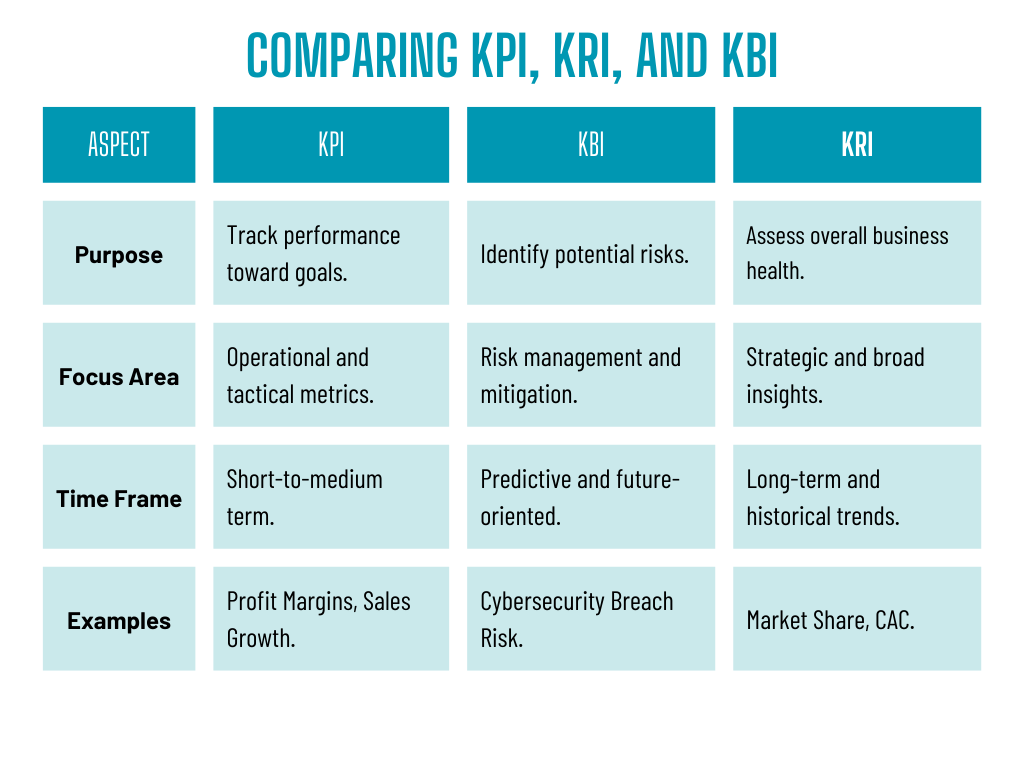 COMPARING KPI, KRI, AND KBI

| ASPECT | KPI | KBI | KRI |
|---|---|---|---|
| Purpose | Track performance toward goals. | Identify potential risks. | Assess overall business health. |
| Focus Area | Operational and tactical metrics. | Risk management and mitigation. | Strategic and broad insights. |
| Time Frame | Short-to-medium term. | Predictive and future-oriented. | Long-term and historical trends. |
| Examples | Profit Margins, Sales Growth. | Cybersecurity Breach Risk. | Market Share, CAC. |